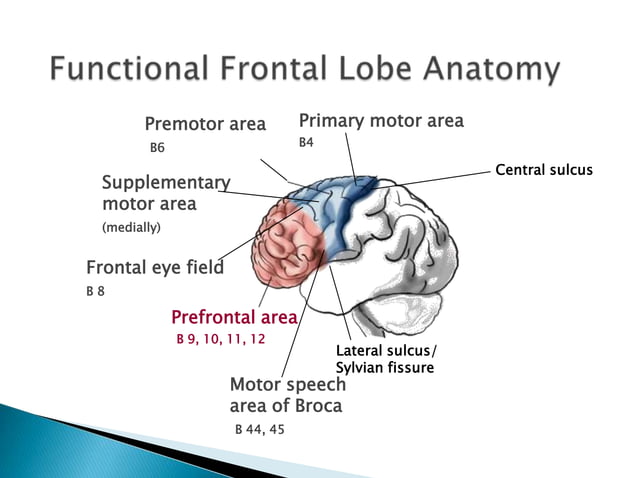 Functional Frontal Lobe Anatomy

Premotor area
B6

Primary motor area
B4

Central sulcus

Supplementary motor area
(medially)

Frontal eye field
B 8

Prefrontal area
B 9, 10, 11, 12

Lateral sulcus/
Sylvian fissure

Motor speech area of Broca
B 44, 45